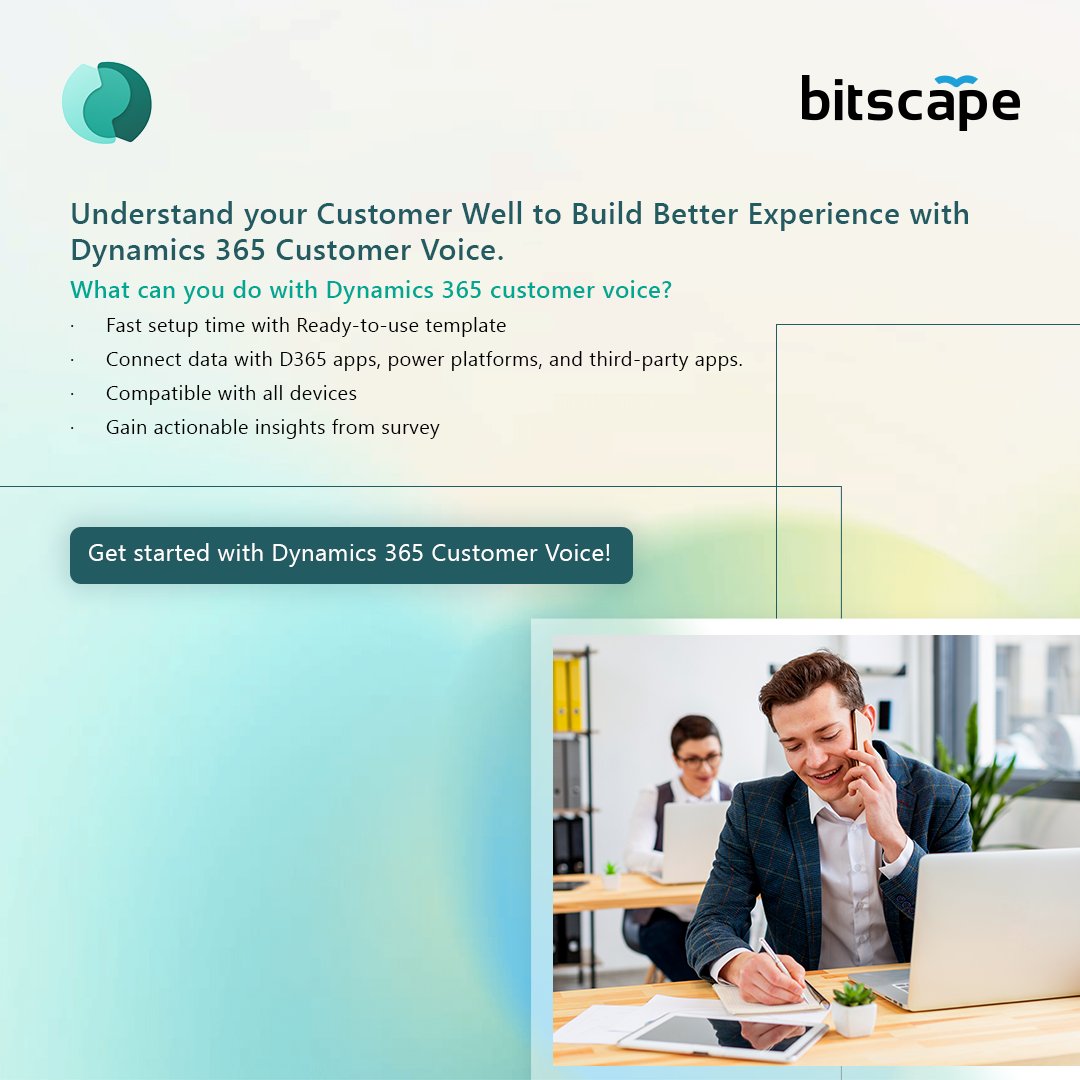 bitscape

Understand your Customer Well to Build Better Experience with Dynamics 365 Customer Voice.

What can you do with Dynamics 365 customer voice?

· Fast setup time with Ready-to-use template
· Connect data with D365 apps, power platforms, and third-party apps.
· Compatible with all devices
· Gain actionable insights from survey

Get started with Dynamics 365 Customer Voice!